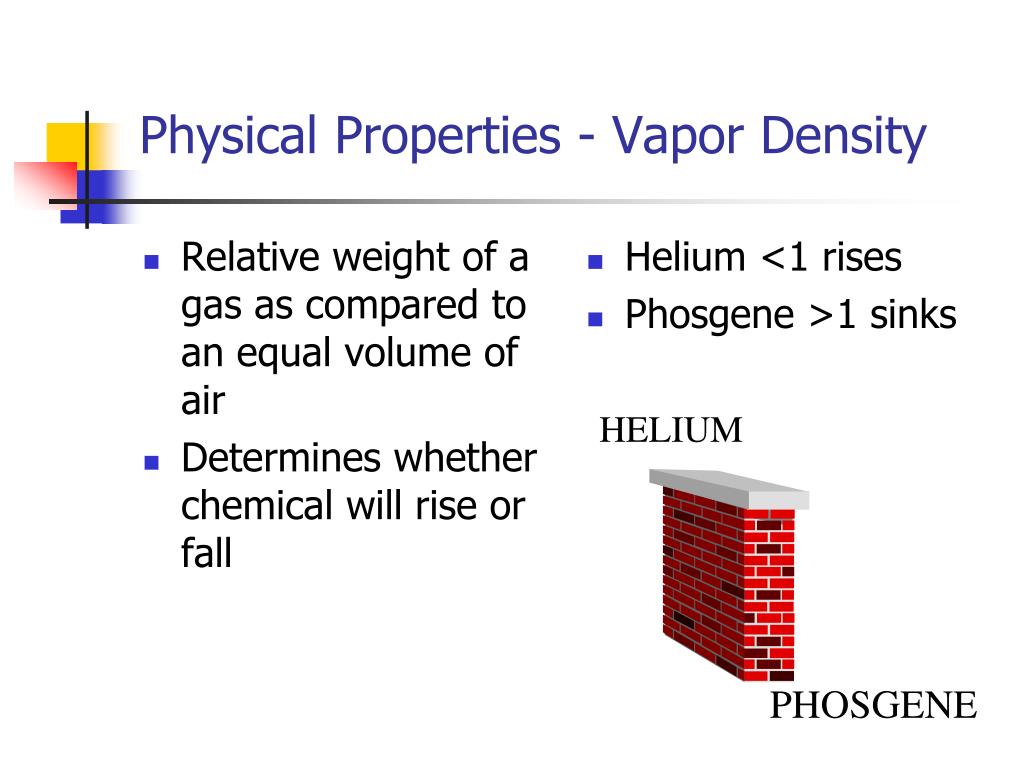 Physical Properties - Vapor Density

- Relative weight of a gas as compared to an equal volume of air
- Determines whether chemical will rise or fall

- Helium <1 rises
- Phosgene >1 sinks

HELIUM

PHOSGENE